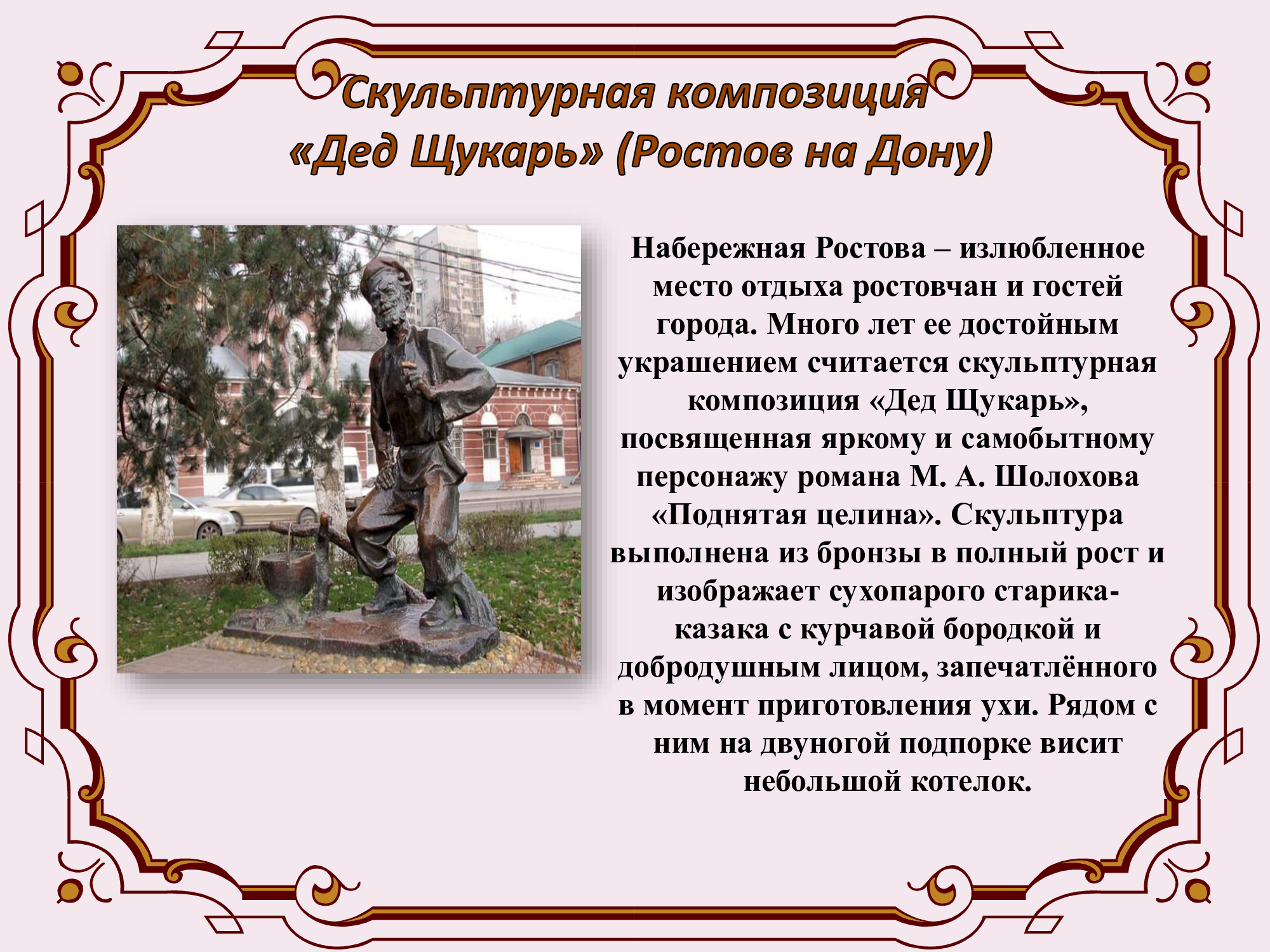 Скульптурная композиция «Дед Щукарь» (Ростов на Дону)

Набережная Ростова – излюбленное место отдыха ростовчан и гостей города. Много лет ее достойным украшением считается скульптурная композиция «Дед Щукарь», посвященная яркому и самобытному персонажу романа М. А. Шолохова «Поднятая целина». Скульптура выполнена из бронзы в полный рост и изображает сухопарого старика-казака с курчавой бородкой и добродушным лицом, запечатлённого в момент приготовления ухи. Рядом с ним на двуногой подпорке висит небольшой котелок.